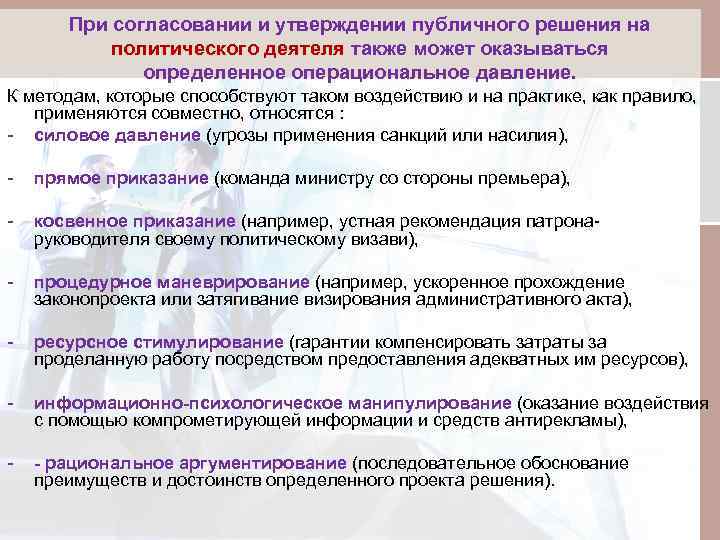 При согласовании и утверждении публичного решения на политического деятеля также может оказываться определенное операциональное давление.

К методам, которые способствуют таком воздействию и на практике, как правило, применяются совместно, относятся :

- силовое давление (угрозы применения санкций или насилия),

- прямое приказание (команда министру со стороны премьера),

- косвенное приказание (например, устная рекомендация патрона-руководителя своему политическому визави),

- процедурное маневрирование (например, ускоренное прохождение законопроекта или затягивание визирования административного акта),

- ресурсное стимулирование (гарантии компенсировать затраты за проделанную работу посредством предоставления адекватных им ресурсов),

- информационно-психологическое манипулирование (оказание воздействия с помощью компрометирующей информации и средств антирекламы),

- - рациональное аргументирование (последовательное обоснование преимуществ и достоинств определенного проекта решения).